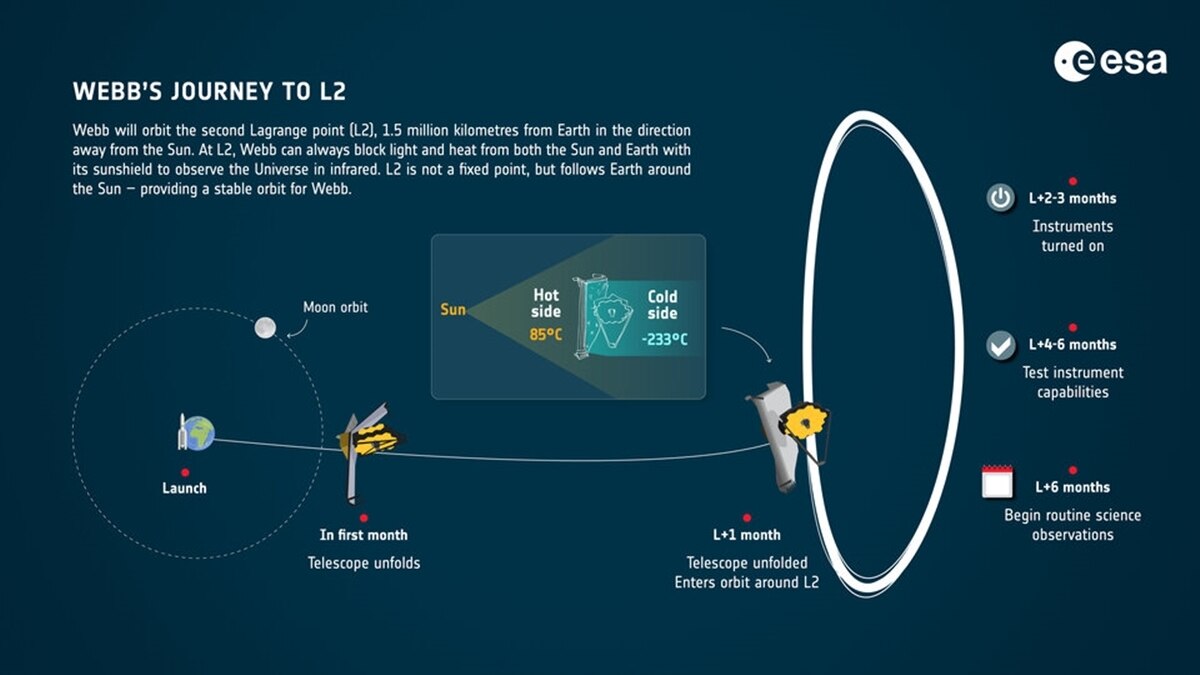 esa

WEBB'S JOURNEY TO L2

Webb will orbit the second Lagrange point (L2), 1.5 million kilometres from Earth in the direction away from the Sun. At L2, Webb can always block light and heat from both the Sun and Earth with its sunshield to observe the Universe in infrared. L2 is not a fixed point, but follows Earth around the Sun – providing a stable orbit for Webb.

Moon orbit

Sun

Hot side
85°C

Cold side
-233°C

Launch

In first month
Telescope unfolds

L+1 month
Telescope unfolded
Enters orbit around L2

L+2-3 months
Instruments turned on

L+4-6 months
Test instrument capabilities

L+6 months
Begin routine science observations